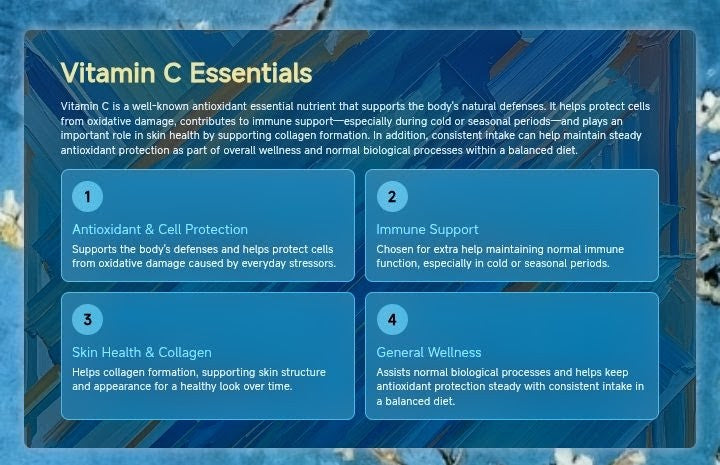 Vitamin C Essentials

Vitamin C is a well-known antioxidant essential nutrient that supports the body's natural defenses. It helps protect cells from oxidative damage, contributes to immune support—especially during cold or seasonal periods—and plays an important role in skin health by supporting collagen formation. In addition, consistent intake can help maintain steady antioxidant protection as part of overall wellness and normal biological processes within a balanced diet.

1

Antioxidant & Cell Protection

Supports the body's defenses and helps protect cells from oxidative damage caused by everyday stressors.

2

Immune Support

Chosen for extra help maintaining normal immune function, especially in cold or seasonal periods.

3

Skin Health & Collagen

Helps collagen formation, supporting skin structure and appearance for a healthy look over time.

4

General Wellness

Assists normal biological processes and helps keep antioxidant protection steady with consistent intake in a balanced diet.